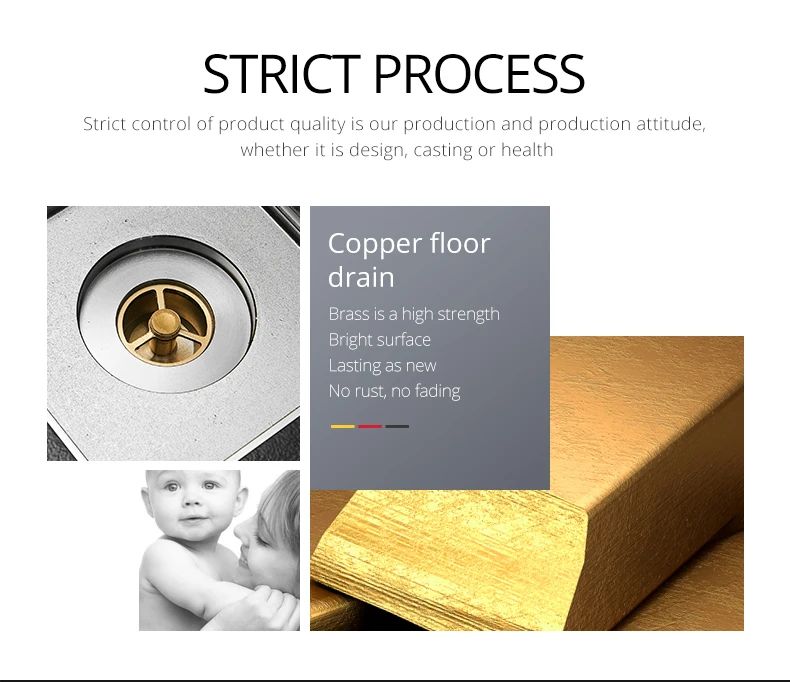 STRICT PROCESS

Strict control of product quality is our production and production attitude, whether it is design, casting or health

Copper floor drain

Brass is a high strength
Bright surface
Lasting as new
No rust, no fading